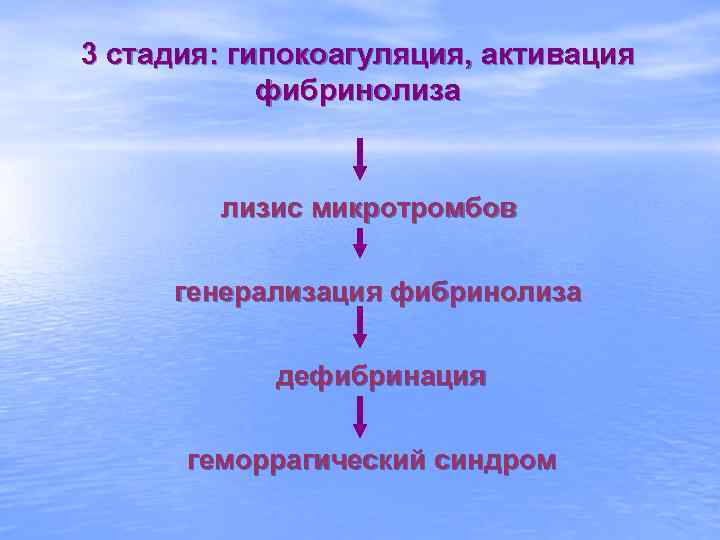 3 стадия: гипокоагуляция, активация фибринолиза

лизис микротромбов

генерализация фибринолиза

дефибринация

геморрагический синдром